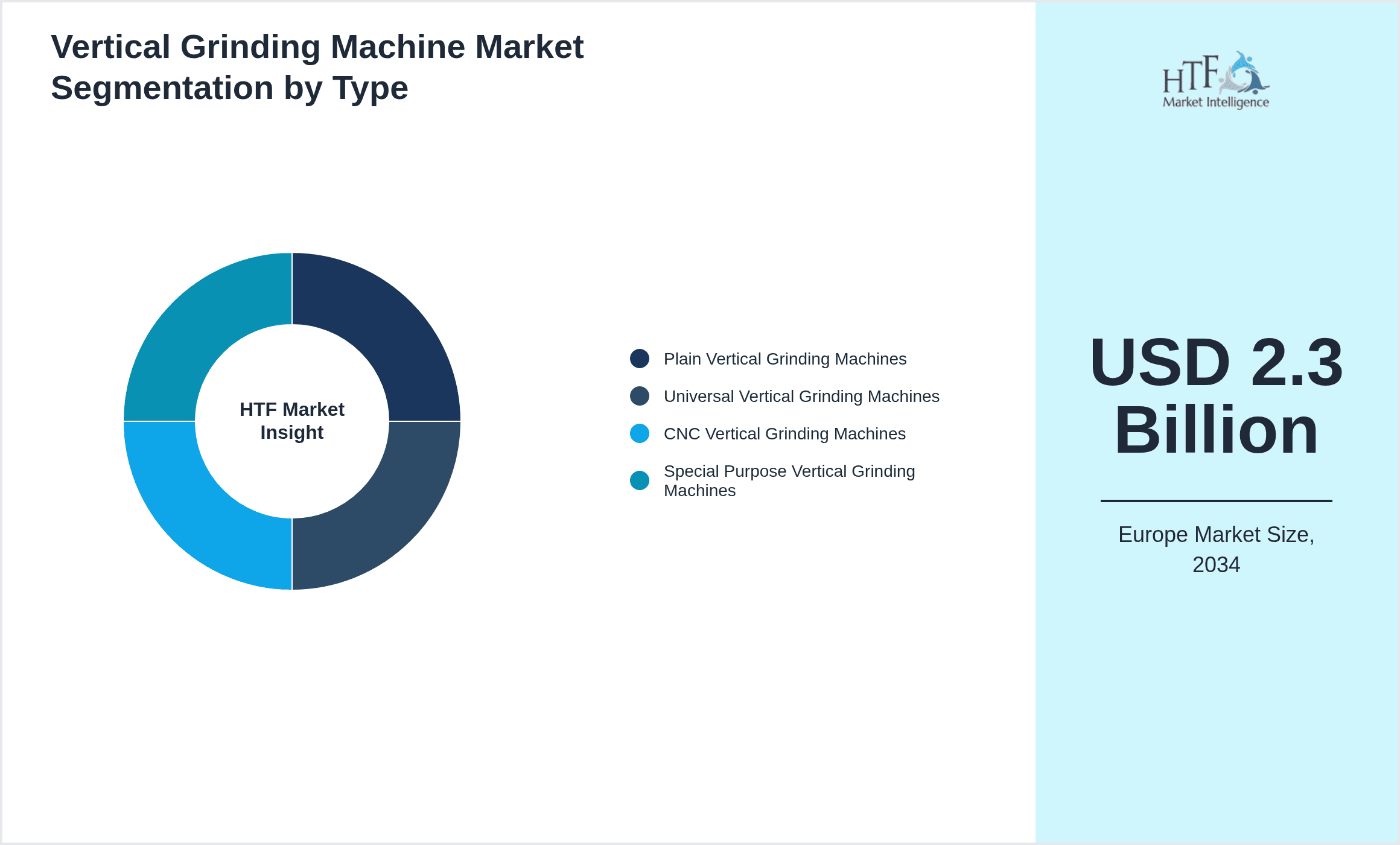 Vertical Grinding Machine Market Segmentation by Type

HTF Market Insight

Plain Vertical Grinding Machines

Universal Vertical Grinding Machines

CNC Vertical Grinding Machines

Special Purpose Vertical Grinding Machines

HTF Market Intelligence

USD 2.3 Billion

Europe Market Size, 2034